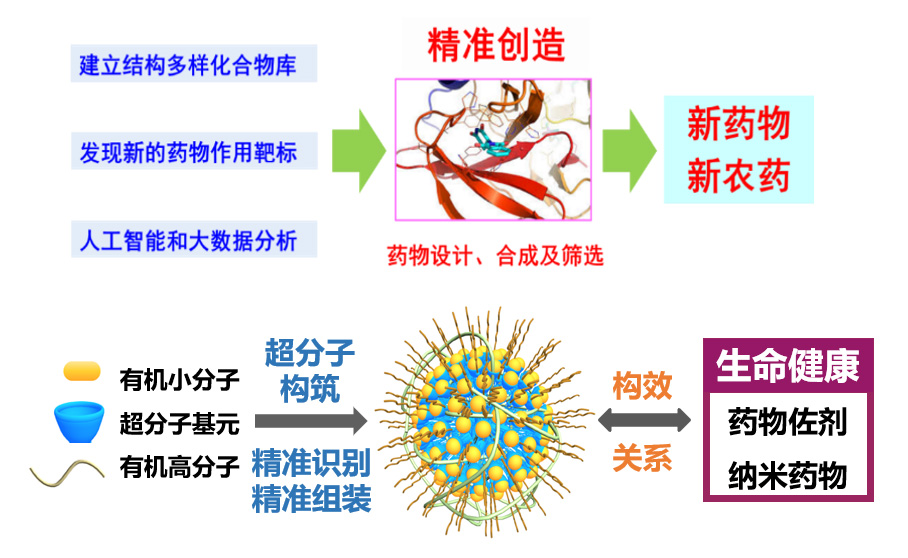 建立结构多样化合物库

发现新的药物作用靶标

人工智能和大数据分析

精准创造

药物设计、合成及筛选

新药物
新农药

有机小分子

超分子基元

有机高分子

超分子
构筑

精准识别
精准组装

构效

关系

生命健康

药物佐剂

纳米药物